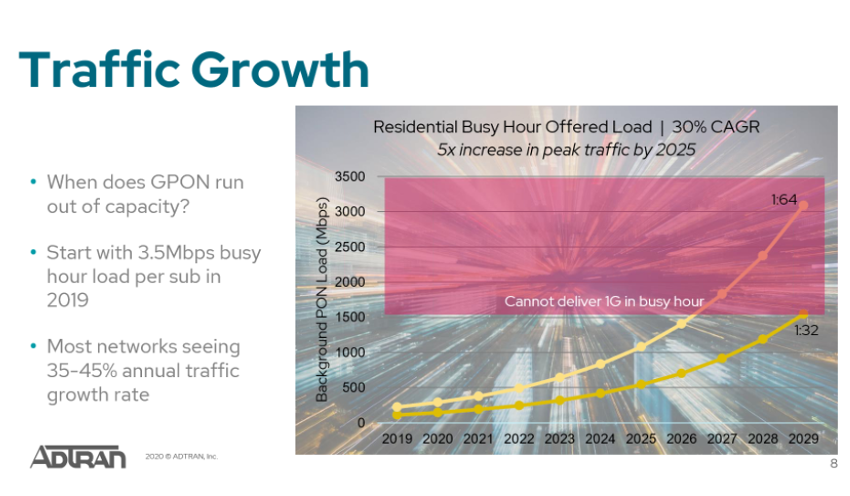 Traffic Growth

• When does GPON run out of capacity?

• Start with 3.5Mbps busy hour load per sub in 2019

• Most networks seeing 35-45% annual traffic growth rate

Residential Busy Hour Offered Load | 30% CAGR
5x increase in peak traffic by 2025

Background PON Load (Mbps)

3500
3000
2500
2000
1500
1000
500
0

1:64
Cannot deliver 1G in busy hour
1:32

2019 2020 2021 2022 2023 2024 2025 2026 2027 2028 2029

ADTRAN 2020 © ADTRAN, Inc.

8